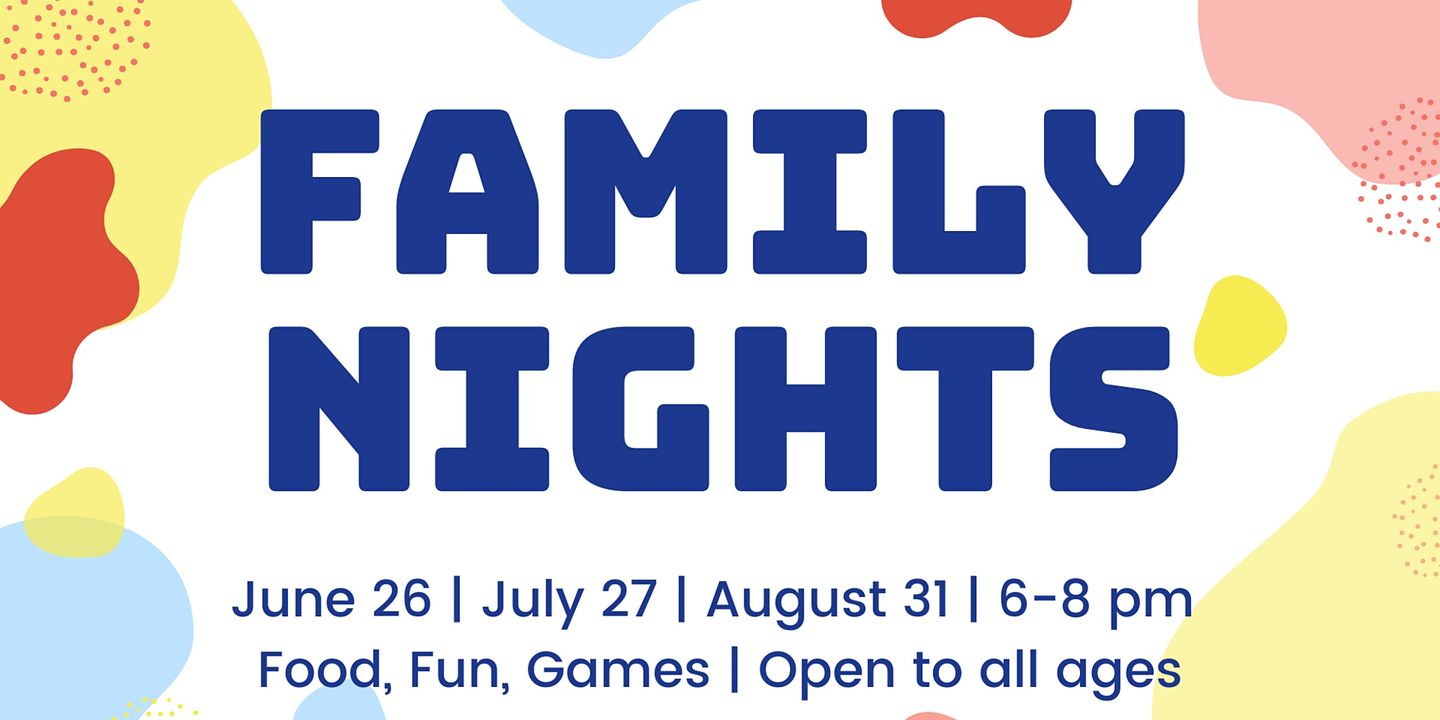 FAMILY NIGHTS

June 26 | July 27 | August 31 | 6-8 pm
Food, Fun, Games | Open to all ages